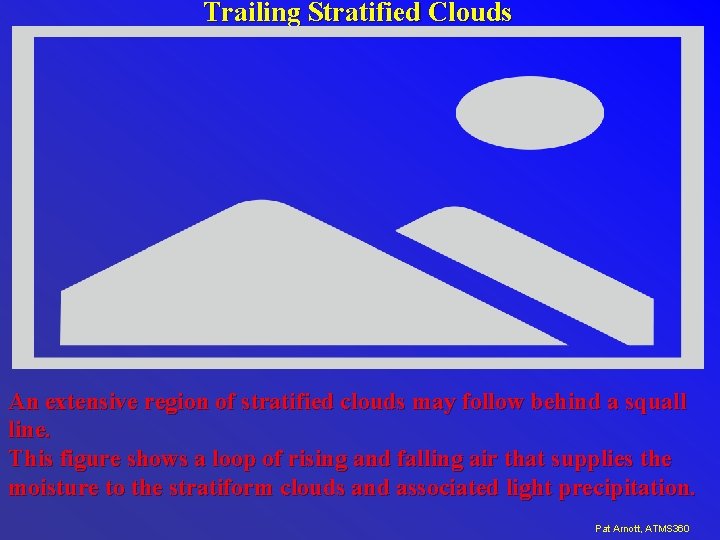 Trailing Stratified Clouds

An extensive region of stratified clouds may follow behind a squall line.
This figure shows a loop of rising and falling air that supplies the moisture to the stratiform clouds and associated light precipitation.

Pat Arnott, ATMS360